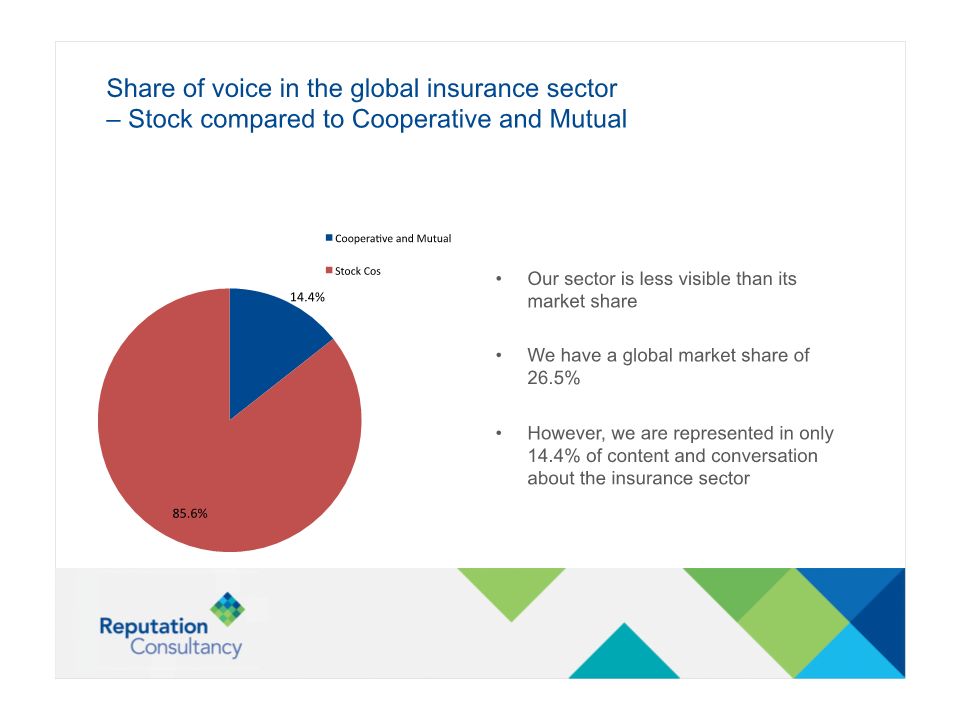 Share of voice in the global insurance sector
– Stock compared to Cooperative and Mutual

Cooperative and Mutual

Stock Cos

14.4%

85.6%

• Our sector is less visible than its market share

• We have a global market share of 26.5%

• However, we are represented in only 14.4% of content and conversation about the insurance sector

Reputation
Consultancy